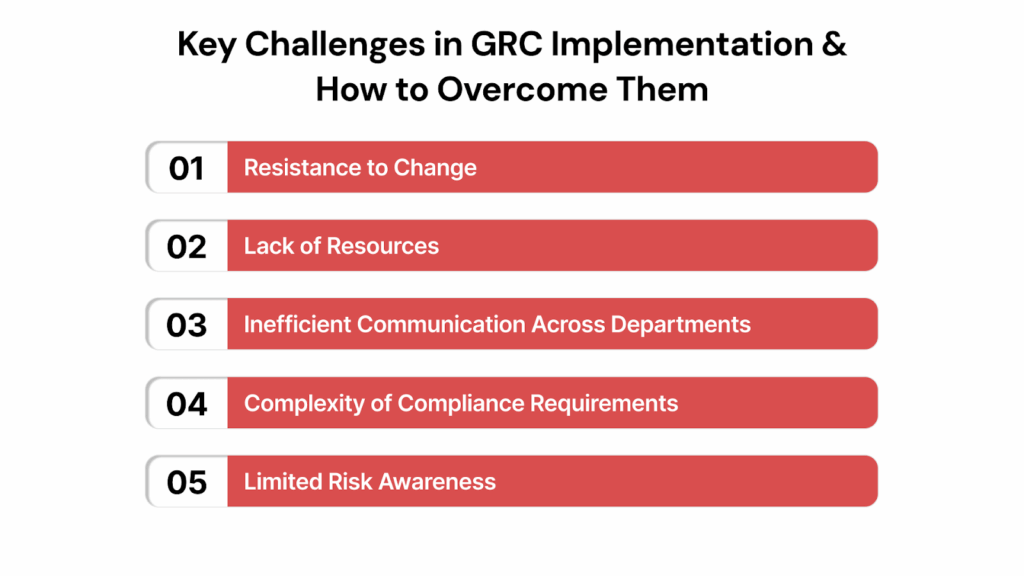 Key Challenges in GRC Implementation & How to Overcome Them

01 Resistance to Change

02 Lack of Resources

03 Inefficient Communication Across Departments

04 Complexity of Compliance Requirements

05 Limited Risk Awareness